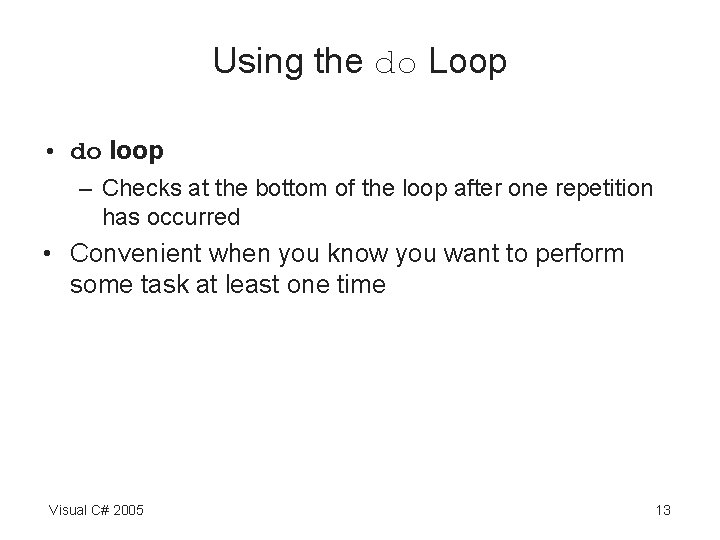 Using the do Loop

• do loop
– Checks at the bottom of the loop after one repetition has occurred

• Convenient when you know you want to perform some task at least one time

Visual C# 2005

13